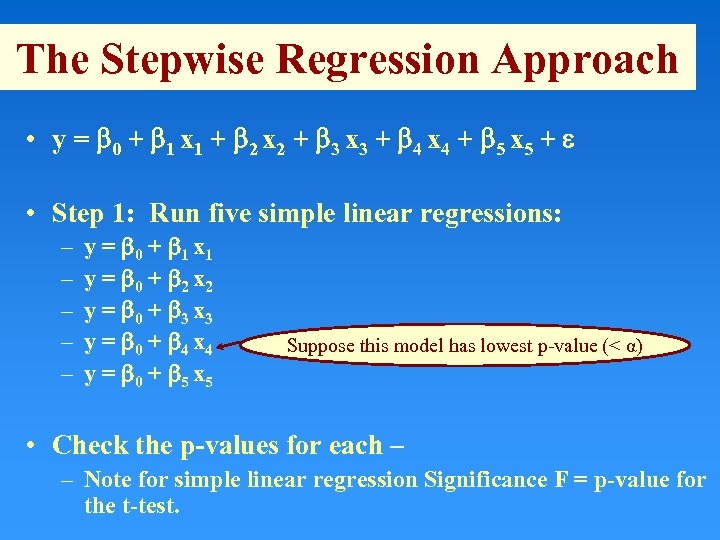 The Stepwise Regression Approach

• $y = \beta_0 + \beta_1 x_1 + \beta_2 x_2 + \beta_3 x_3 + \beta_4 x_4 + \beta_5 x_5 + \varepsilon$

• Step 1: Run five simple linear regressions:
– $y = \beta_0 + \beta_1 x_1$
– $y = \beta_0 + \beta_2 x_2$
– $y = \beta_0 + \beta_3 x_3$
– $y = \beta_0 + \beta_4 x_4$
Suppose this model has lowest p-value (< α)
– $y = \beta_0 + \beta_5 x_5$

• Check the p-values for each –
– Note for simple linear regression Significance F = p-value for the t-test.